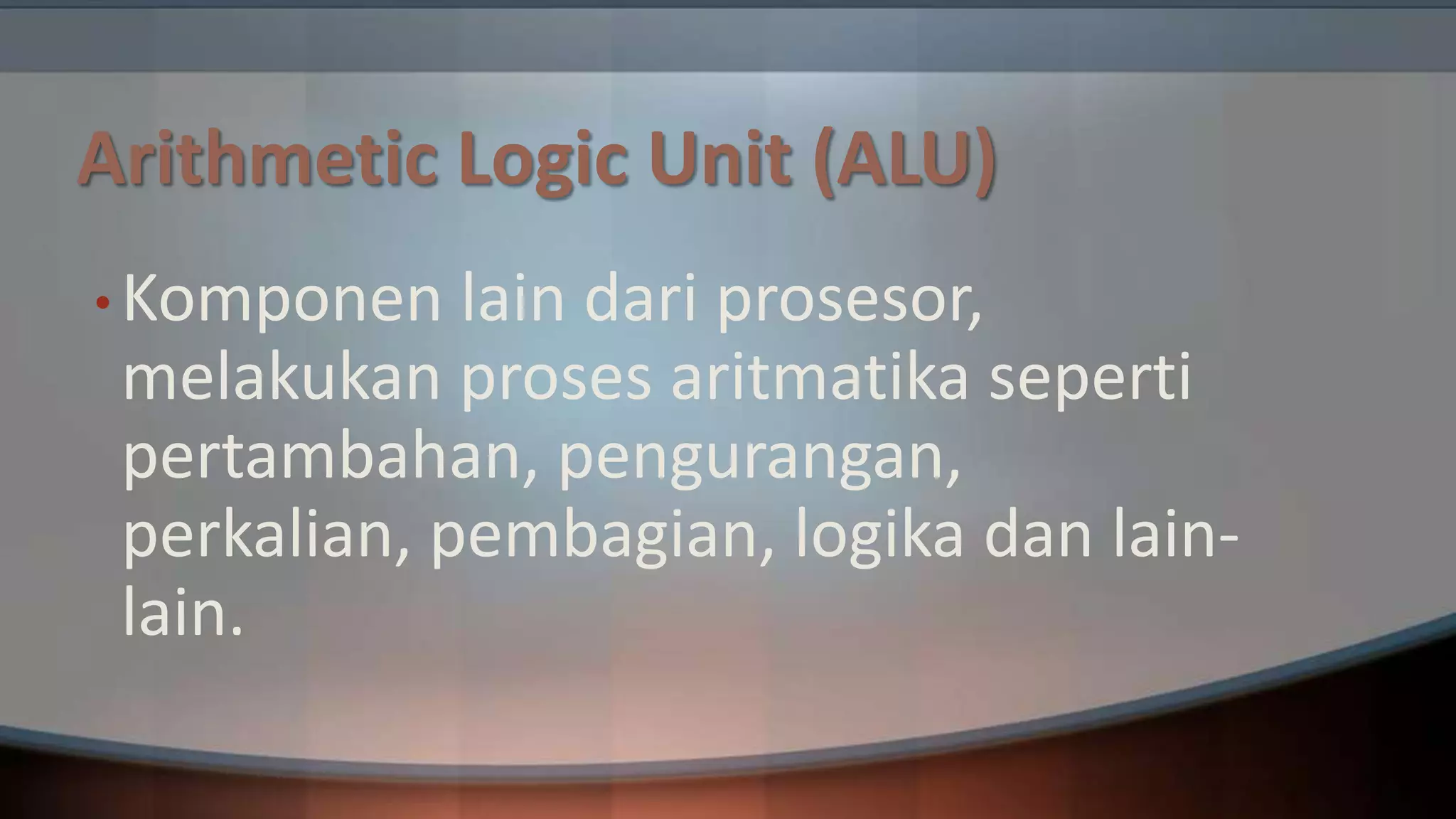 Arithmetic Logic Unit (ALU)

• Komponen lain dari prosesor, melakukan proses aritmatika seperti pertambahan, pengurangan, perkalian, pembagian, logika dan lain-lain.